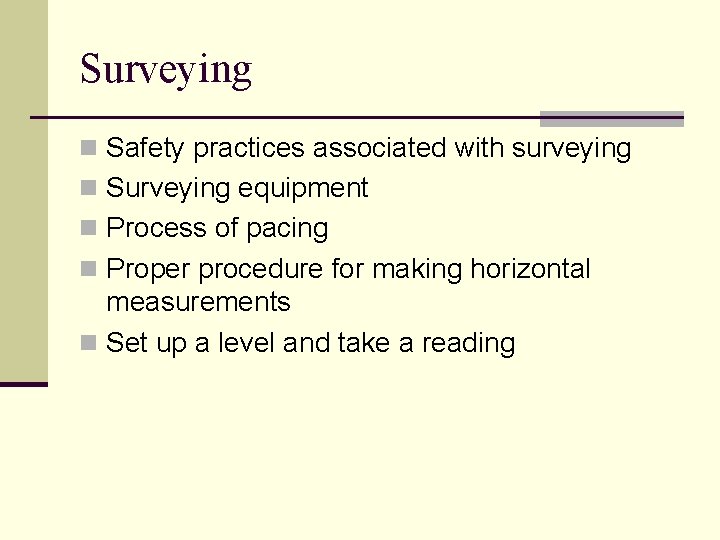 Surveying

- Safety practices associated with surveying
- Surveying equipment
- Process of pacing
- Proper procedure for making horizontal measurements
- Set up a level and take a reading